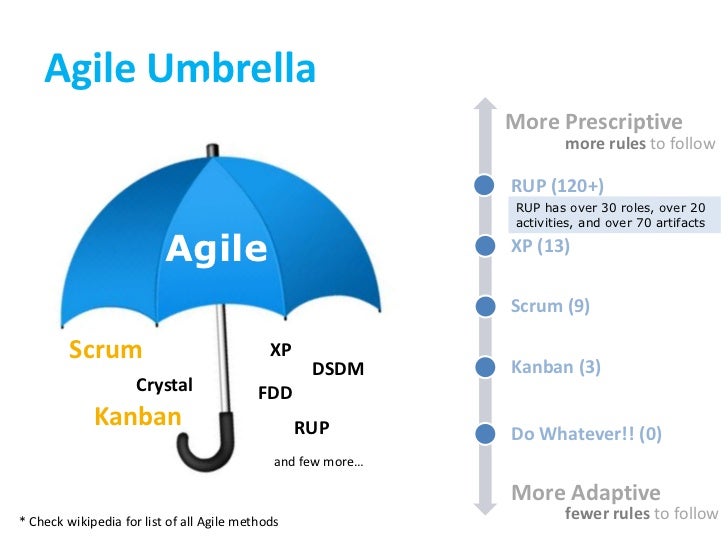 Agile Umbrella

Agile

Scrum

Crystal

Kanban

XP

DSDM

FDD

RUP

and few more...

* Check wikipedia for list of all Agile methods

More Prescriptive
more rules to follow

RUP (120+)

RUP has over 30 roles, over 20 activities, and over 70 artifacts

XP (13)

Scrum (9)

Kanban (3)

Do Whatever!! (0)

More Adaptive
fewer rules to follow